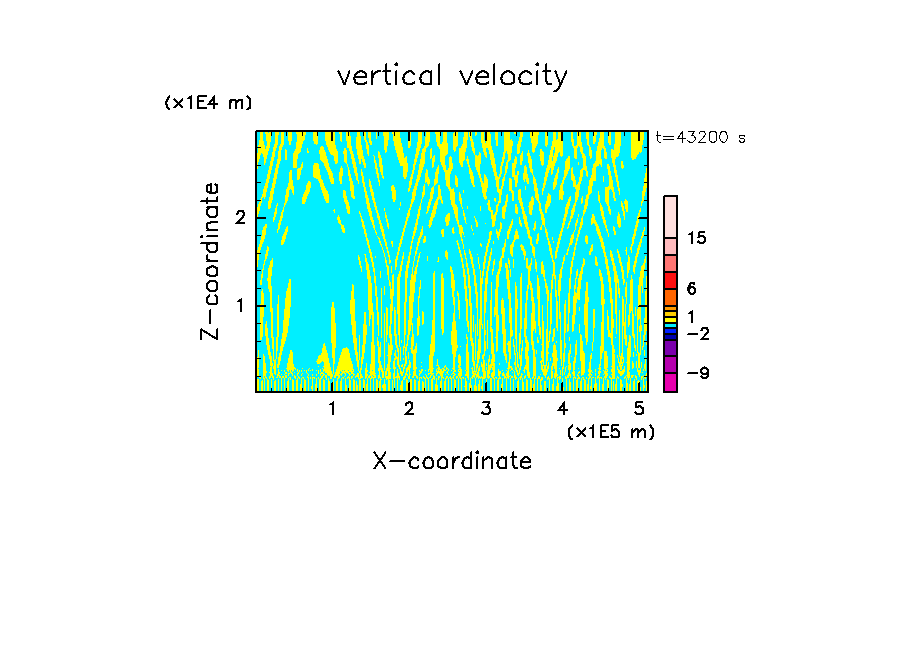 vertical velocity

(x1E4 m)

t=43200 s

Z-coordinate

2

1

15

6

1

−2

−9

1 2 3 4 5

(x1E5 m)

X-coordinate